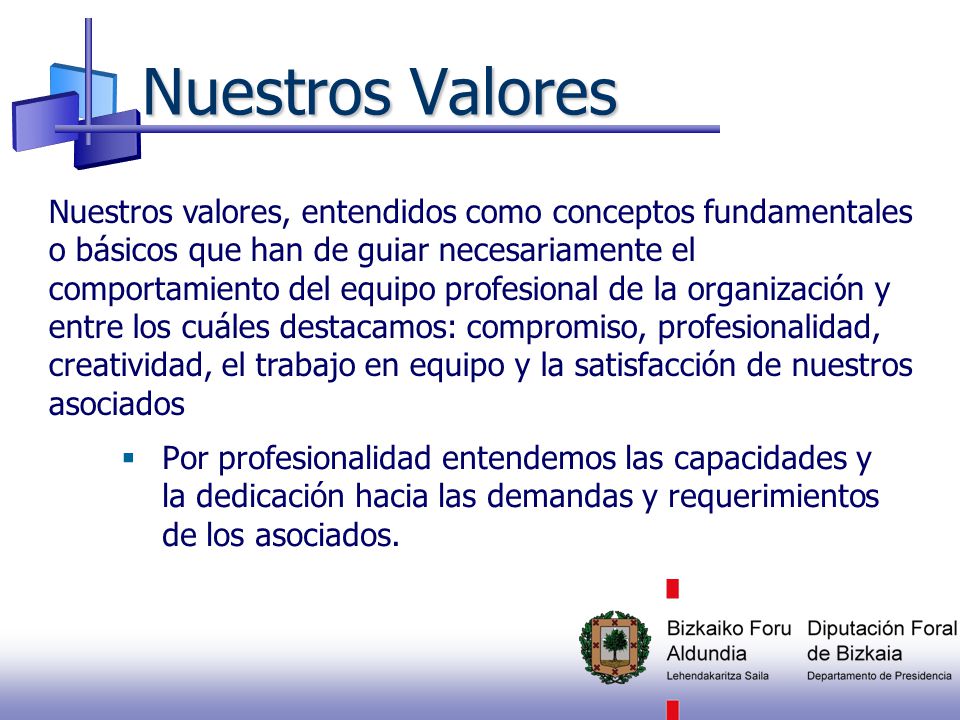 Nuestros Valores

Nuestros valores, entendidos como conceptos fundamentales o básicos que han de guiar necesariamente el comportamiento del equipo profesional de la organización y entre los cuáles destacamos: compromiso, profesionalidad, creatividad, el trabajo en equipo y la satisfacción de nuestros asociados

▪ Por profesionalidad entendemos las capacidades y la dedicación hacia las demandas y requerimientos de los asociados.

Bizkaiko Foru Aldundia
Lehendakaritza Saila

Diputación Foral de Bizkaia
Departamento de Presidencia